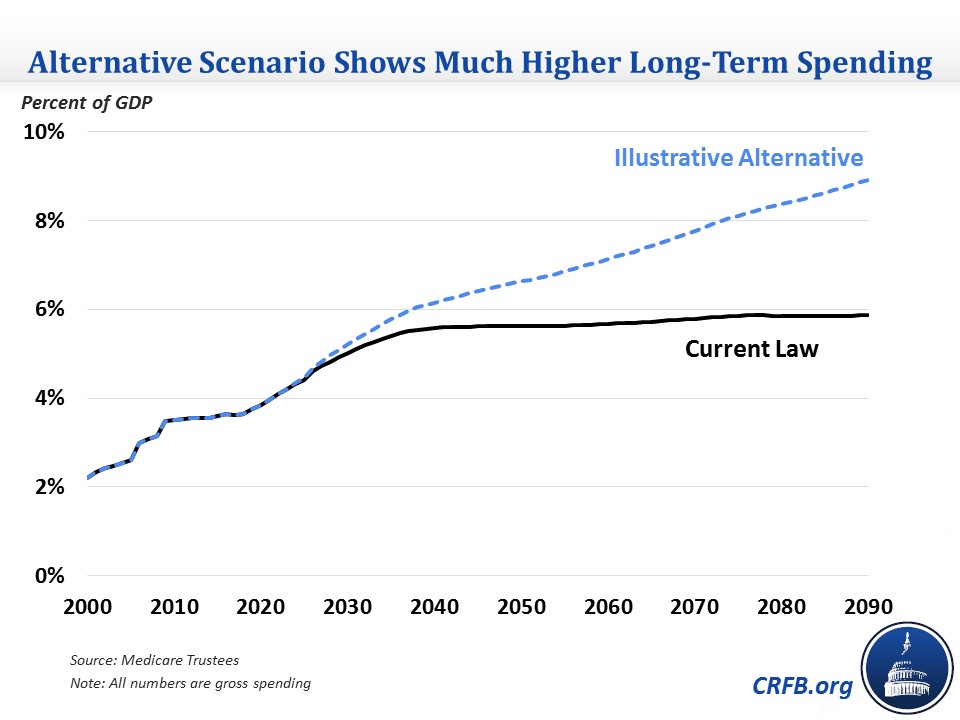 Alternative Scenario Shows Much Higher Long-Term Spending

Percent of GDP

10%
8%
6%
4%
2%
0%

Illustrative Alternative

Current Law

2000 2010 2020 2030 2040 2050 2060 2070 2080 2090

Source: Medicare Trustees
Note: All numbers are gross spending

CRFB.org